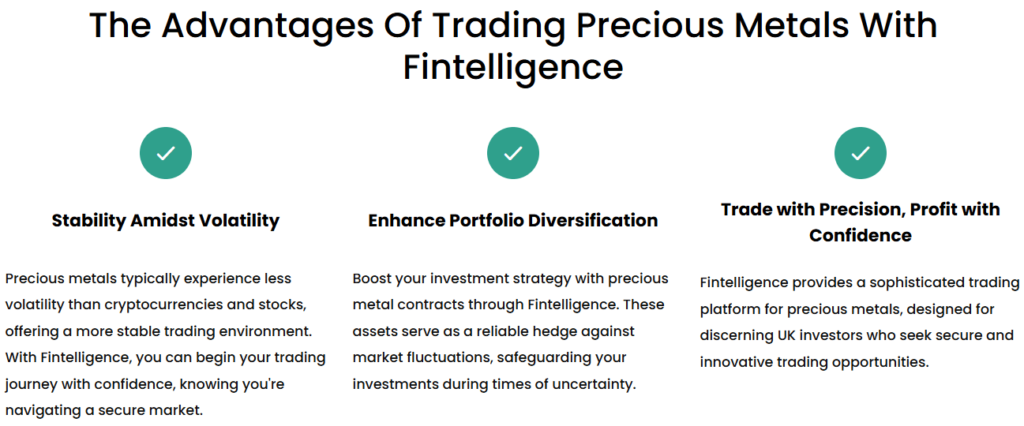 The Advantages Of Trading Precious Metals With Fintelligence

Stability Amidst Volatility

Precious metals typically experience less volatility than cryptocurrencies and stocks, offering a more stable trading environment. With Fintelligence, you can begin your trading journey with confidence, knowing you're navigating a secure market.

Enhance Portfolio Diversification

Boost your investment strategy with precious metal contracts through Fintelligence. These assets serve as a reliable hedge against market fluctuations, safeguarding your investments during times of uncertainty.

Trade with Precision, Profit with Confidence

Fintelligence provides a sophisticated trading platform for precious metals, designed for discerning UK investors who seek secure and innovative trading opportunities.